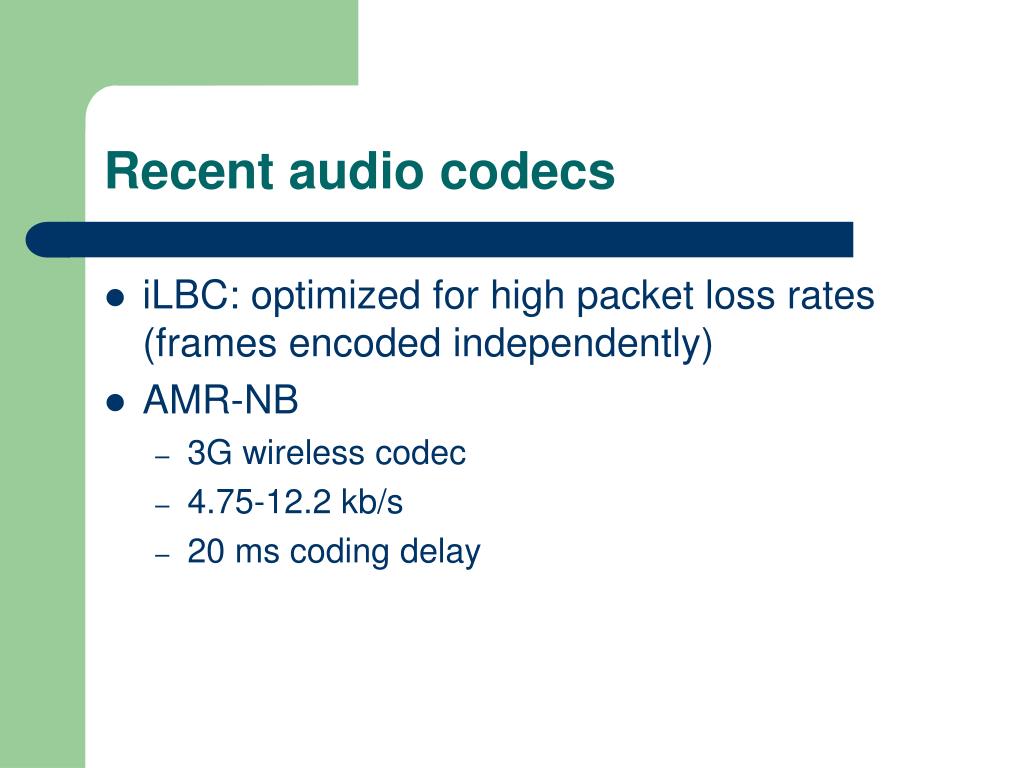 Recent audio codecs

- iLBC: optimized for high packet loss rates (frames encoded independently)
- AMR-NB
  - 3G wireless codec
  - 4.75-12.2 kb/s
  - 20 ms coding delay